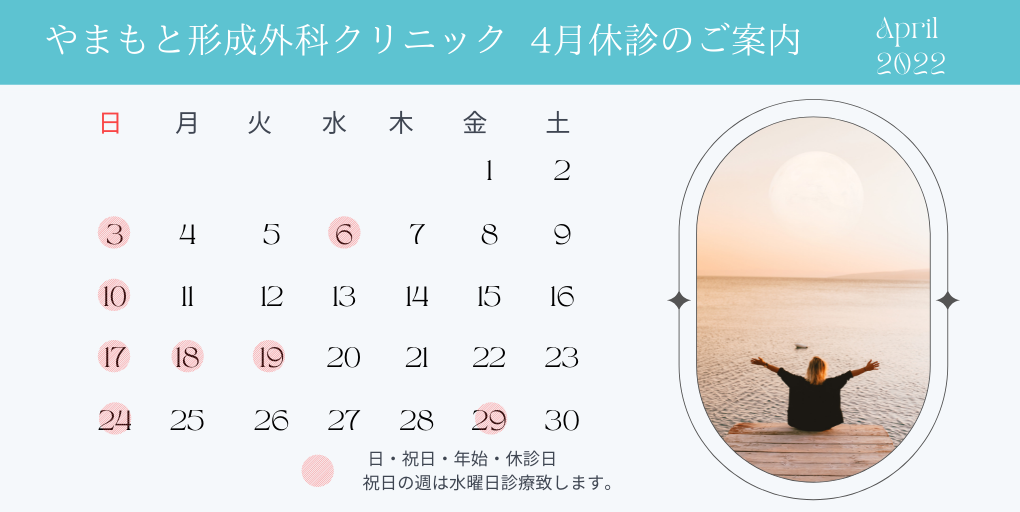 やまもと形成外科クリニック 4月休診のご案内

April 2022

| 日 | 月 | 火 | 水 | 木 | 金 | 土 |
|---|---|---|---|---|---|---|
| | | | | | 1 | 2 |
| 3 | 4 | 5 | 6 | 7 | 8 | 9 |
| 10 | 11 | 12 | 13 | 14 | 15 | 16 |
| 17 | 18 | 19 | 20 | 21 | 22 | 23 |
| 24 | 25 | 26 | 27 | 28 | 29 | 30 |

日・祝日・年始・休診日
祝日の週は水曜日診療致します。